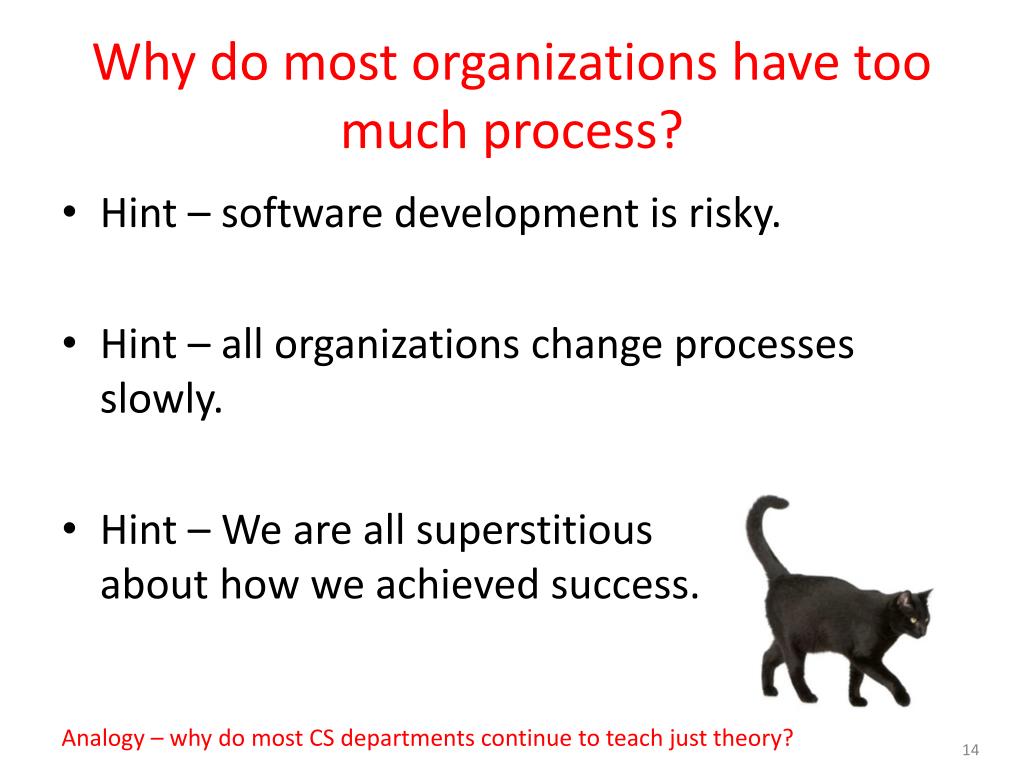 Why do most organizations have too much process?

• Hint – software development is risky.

• Hint – all organizations change processes slowly.

• Hint – We are all superstitious about how we achieved success.

Analogy – why do most CS departments continue to teach just theory?

14